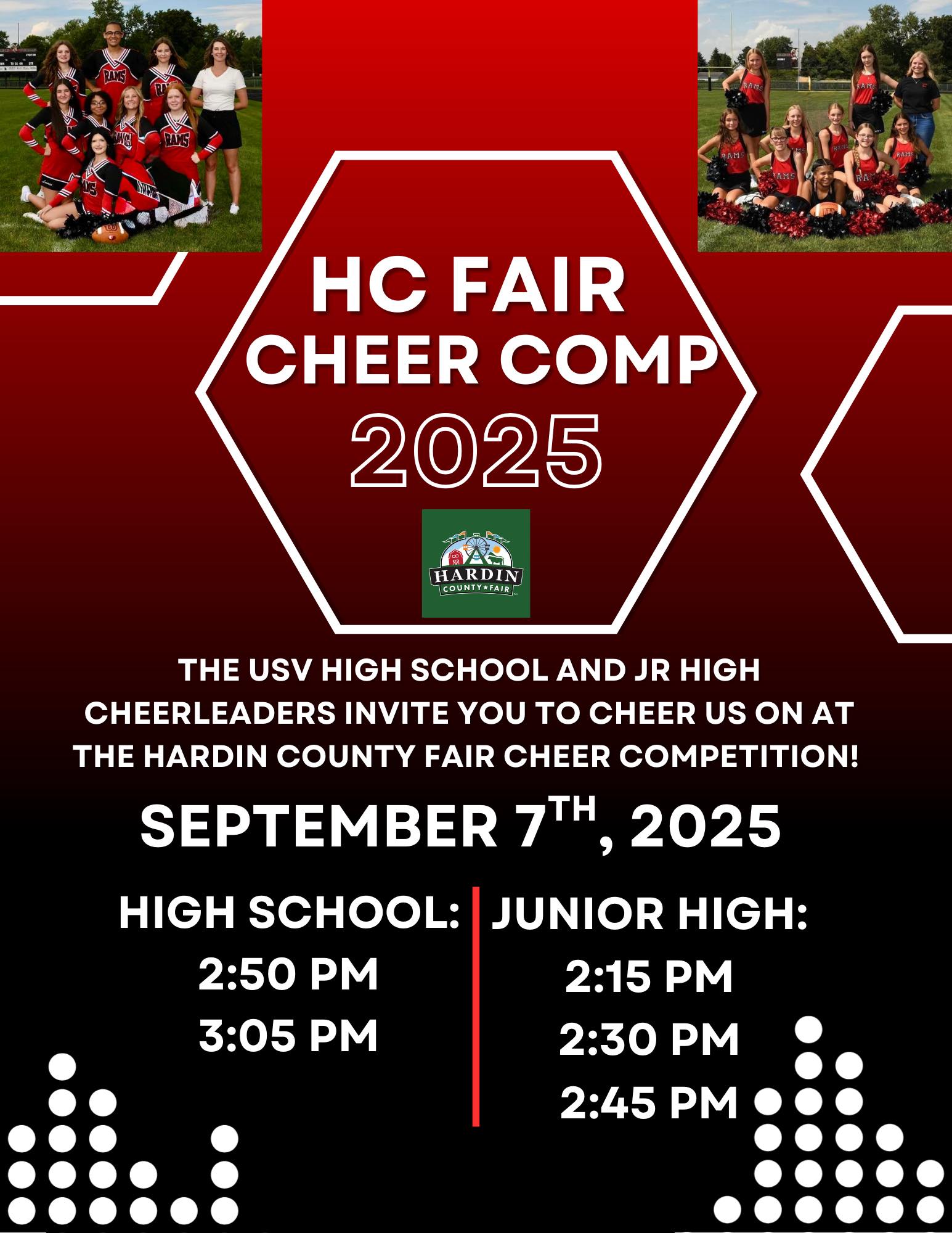 HC FAIR
CHEER COMP
2025

HARDIN
COUNTY FAIR

THE USV HIGH SCHOOL AND JR HIGH CHEERLEADERS INVITE YOU TO CHEER US ON AT THE HARDIN COUNTY FAIR CHEER COMPETITION!

SEPTEMBER 7$^{TH}$, 2025

HIGH SCHOOL:
2:50 PM
3:05 PM

JUNIOR HIGH:
2:15 PM
2:30 PM
2:45 PM